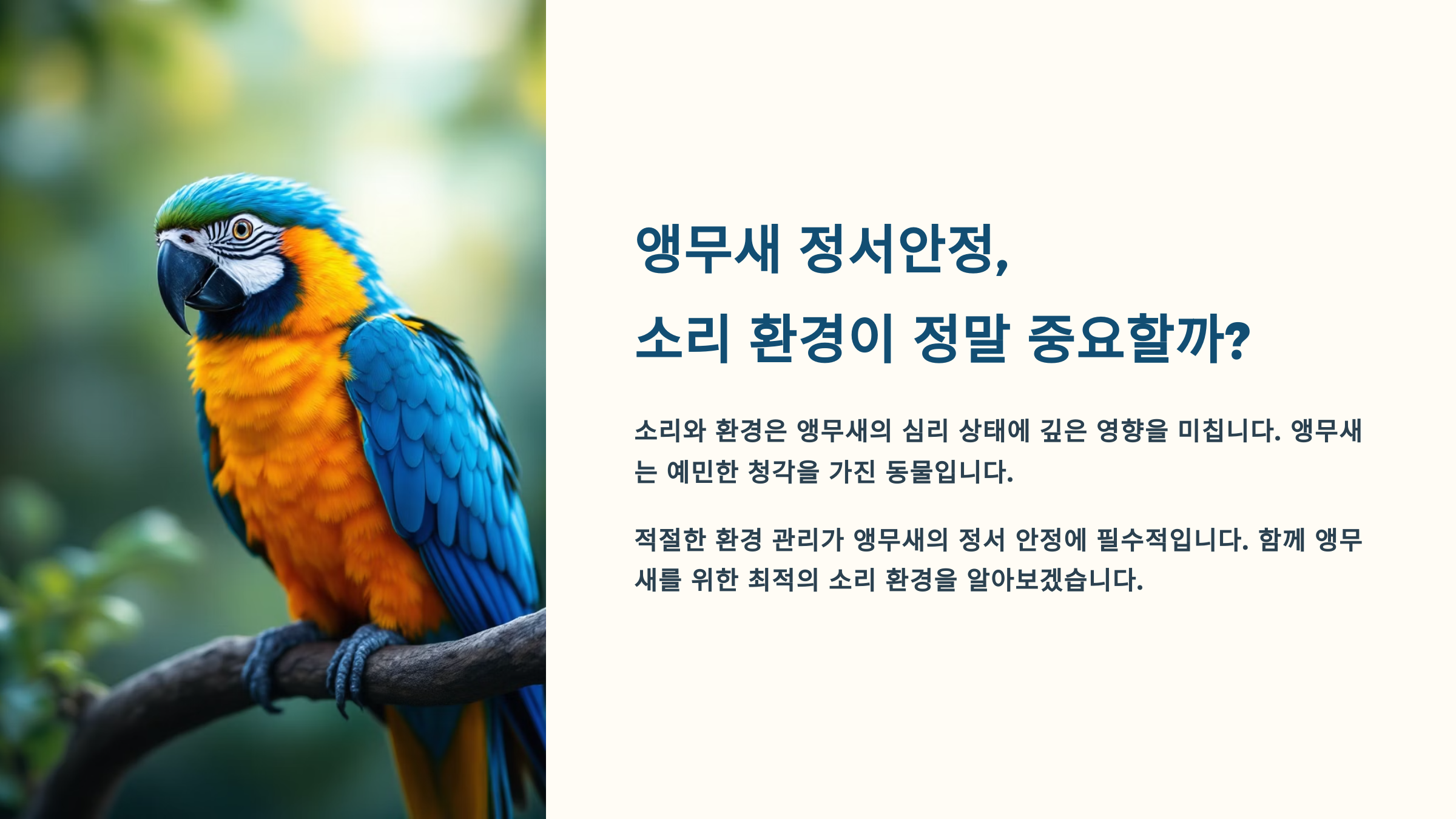 앵무새 정서안정,
소리 환경이 정말 중요할까?

소리와 환경은 앵무새의 심리 상태에 깊은 영향을 미칩니다. 앵무새는 예민한 청각을 가진 동물입니다.

적절한 환경 관리가 앵무새의 정서 안정에 필수적입니다. 함께 앵무새를 위한 최적의 소리 환경을 알아보겠습니다.